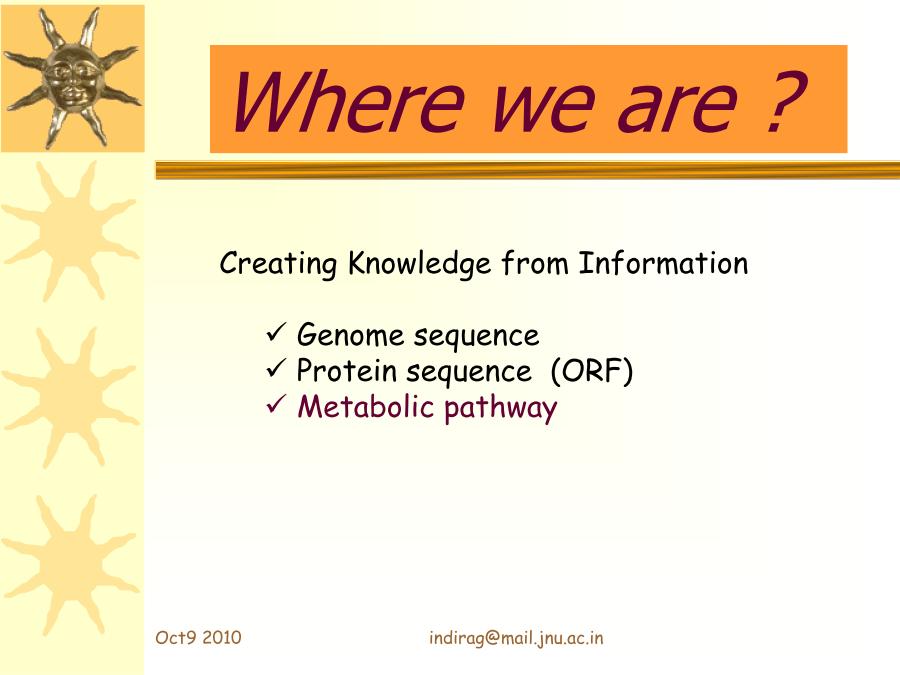 Where we are ?

Creating Knowledge from Information

✓ Genome sequence
✓ Protein sequence (ORF)
✓ Metabolic pathway

Oct9 2010

indirag@mail.jnu.ac.in